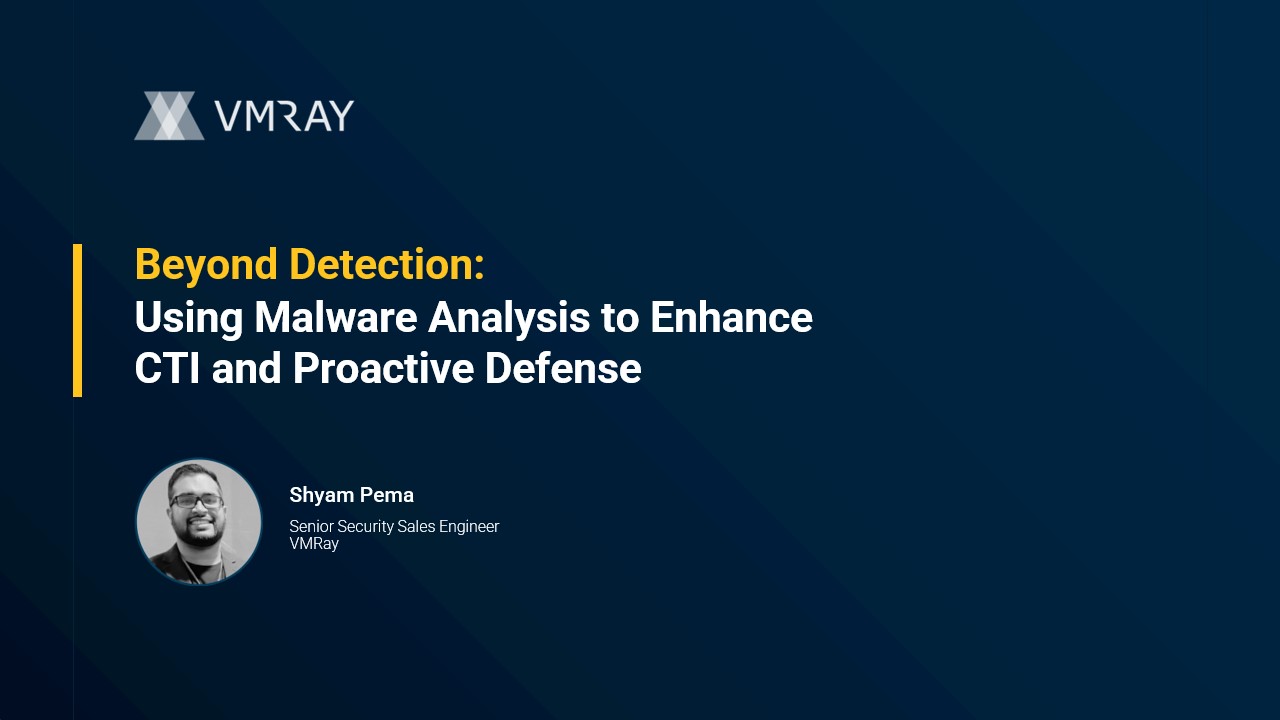 VMRAY

Beyond Detection:
Using Malware Analysis to Enhance CTI and Proactive Defense

Shyam Pema

Senior Security Sales Engineer
VMRay